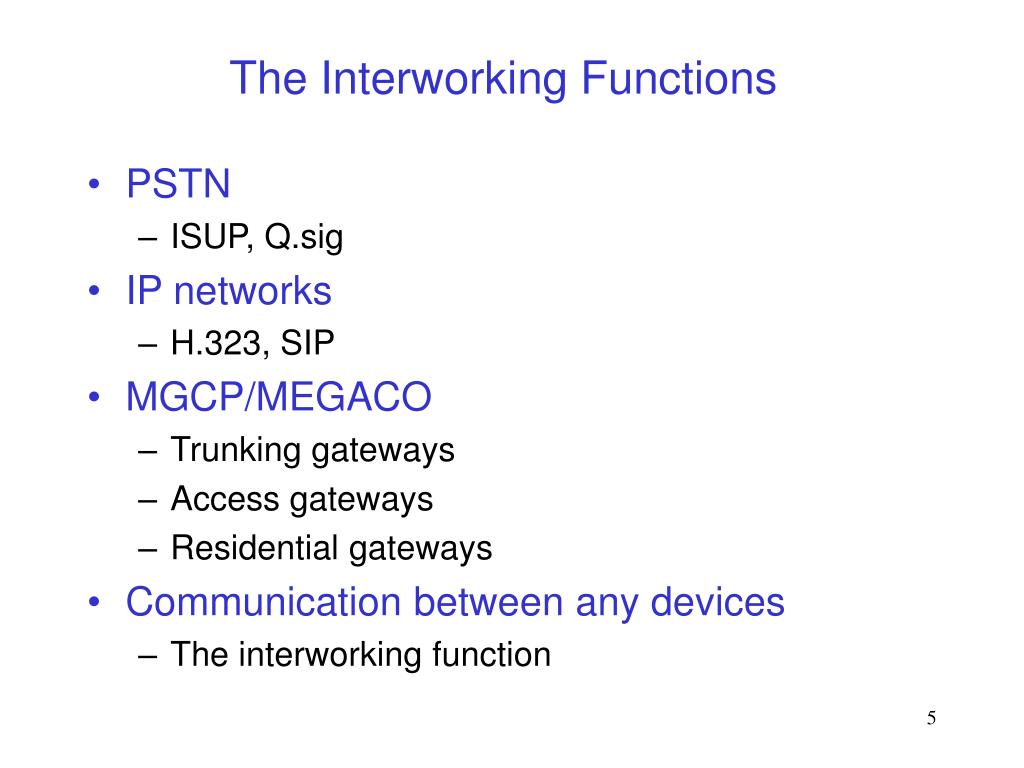 The Interworking Functions

• PSTN
– ISUP, Q.sig
• IP networks
– H.323, SIP
• MGCP/MEGACO
– Trunking gateways
– Access gateways
– Residential gateways
• Communication between any devices
– The interworking function

5